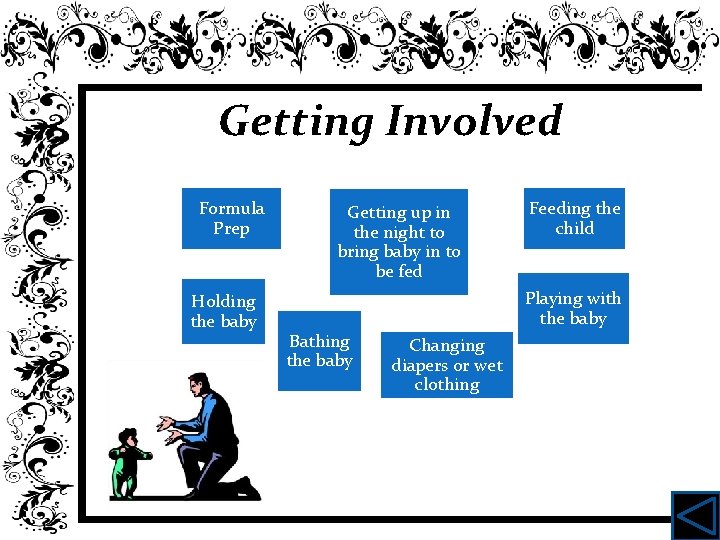 Getting Involved

Formula Prep

Getting up in the night to bring baby in to be fed

Feeding the child

Holding the baby

Bathing the baby

Changing diapers or wet clothing

Playing with the baby